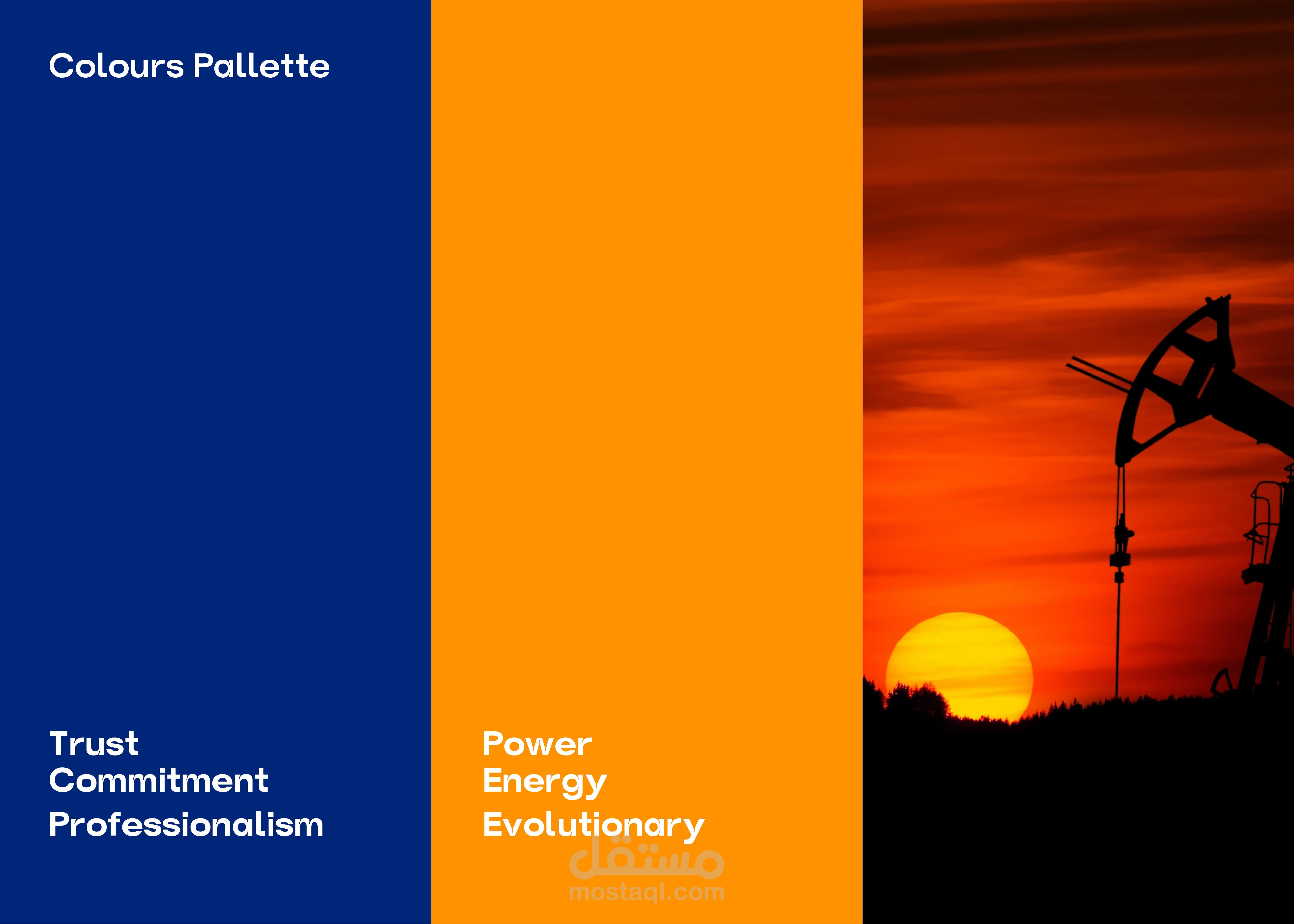 Colours Pallette

Trust
Commitment
Professionalism

Power
Energy
Evolutionary

مستقل
mostaql.com